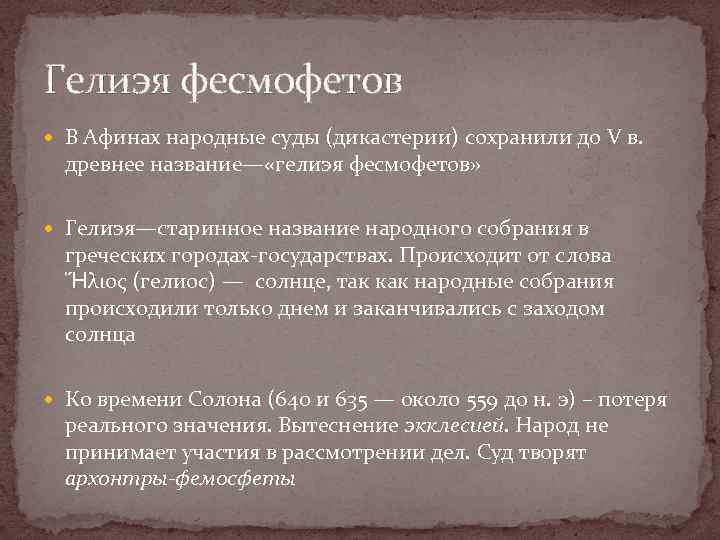 Гелиэя фесмофетов

В Афинах народные суды (дикастерии) сохранили до V в. древнее название—«гелиэя фесмофетов»

Гелиэя—старинное название народного собрания в греческих городах-государствах. Происходит от слова Ἥλιος (гелиос) — солнце, так как народные собрания происходили только днем и заканчивались с заходом солнца

Ко времени Солона (640 и 635 — около 559 до н. э) – потеря реального значения. Вытеснение экклесией. Народ не принимает участия в рассмотрении дел. Суд творят архонтры-фемосфеты